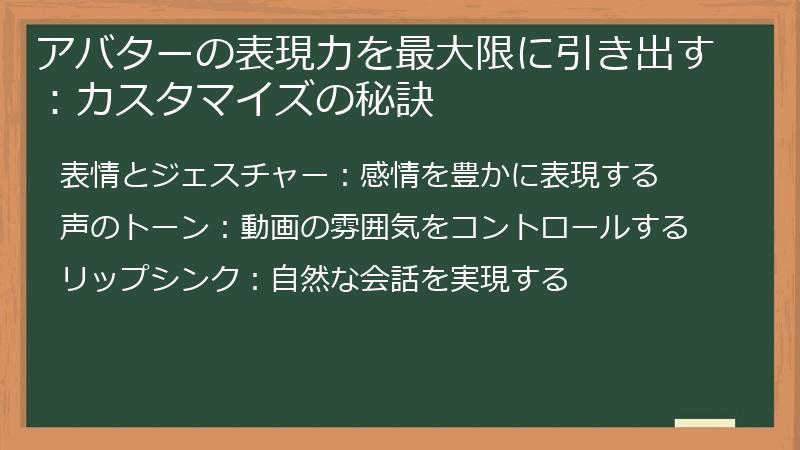 アバターの表現力を最大限に引き出す：カスタマイズの秘訣

表情とジェスチャー：感情を豊かに表現する

声のトーン：動画の雰囲気をコントロールする

リップシンク：自然な会話を実現する